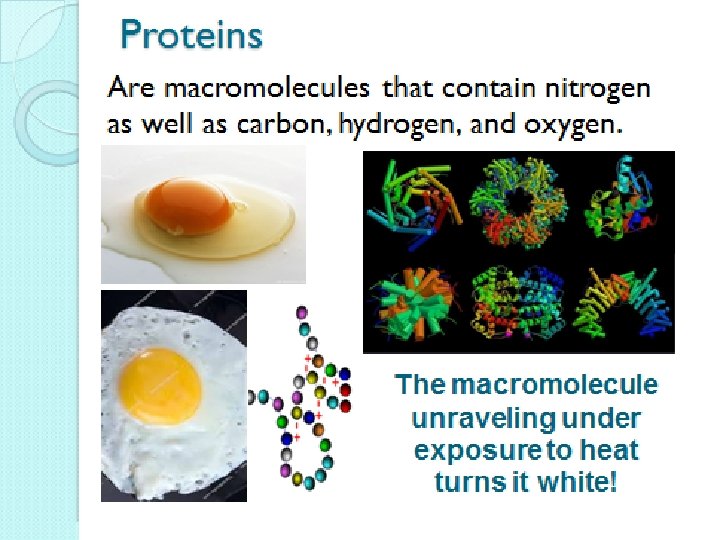 Proteins

Are macromolecules that contain nitrogen as well as carbon, hydrogen, and oxygen.

The macromolecule unraveling under exposure to heat turns it white!